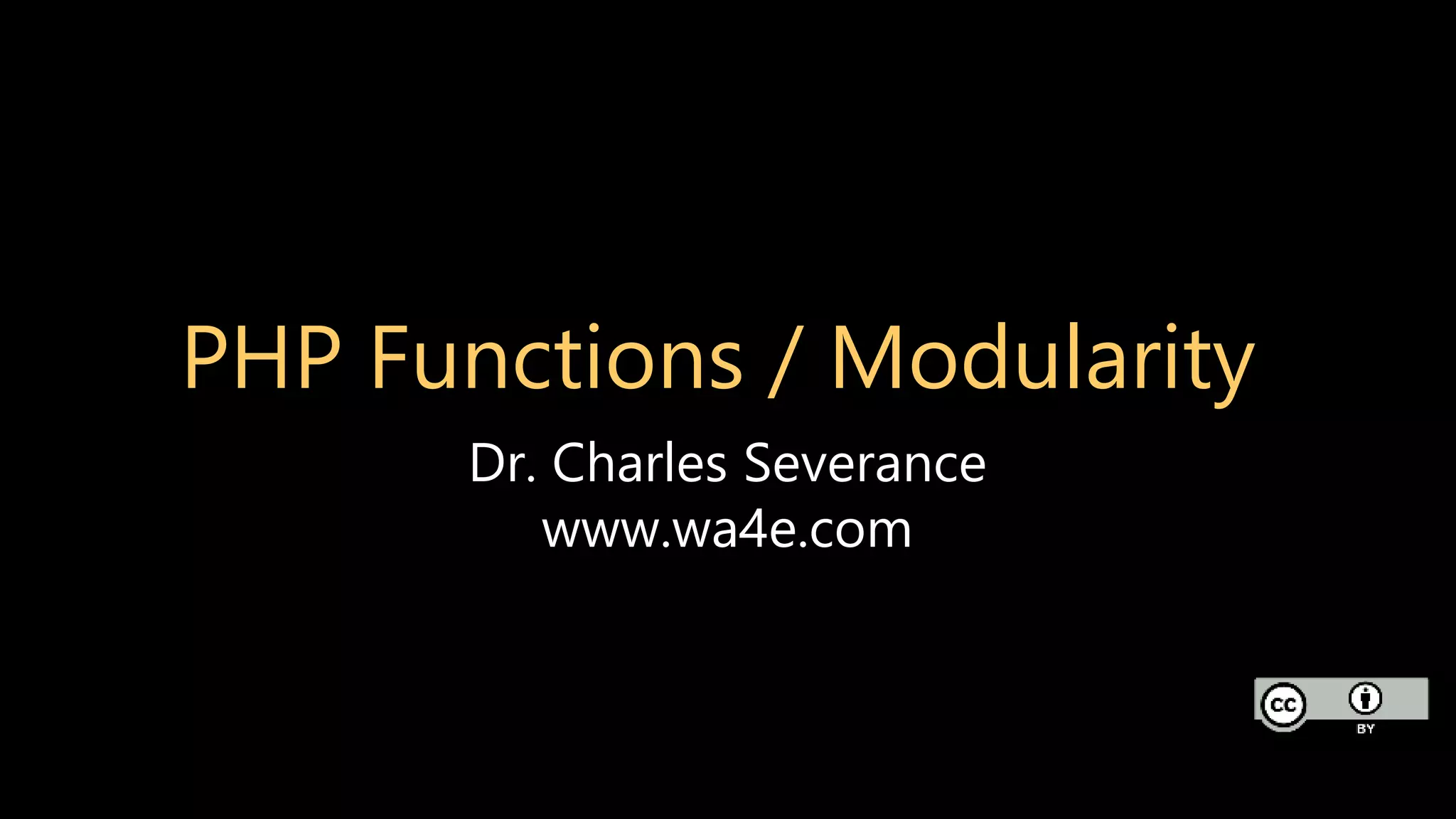 PHP Functions / Modularity

Dr. Charles Severance
www.wa4e.com

cc BY